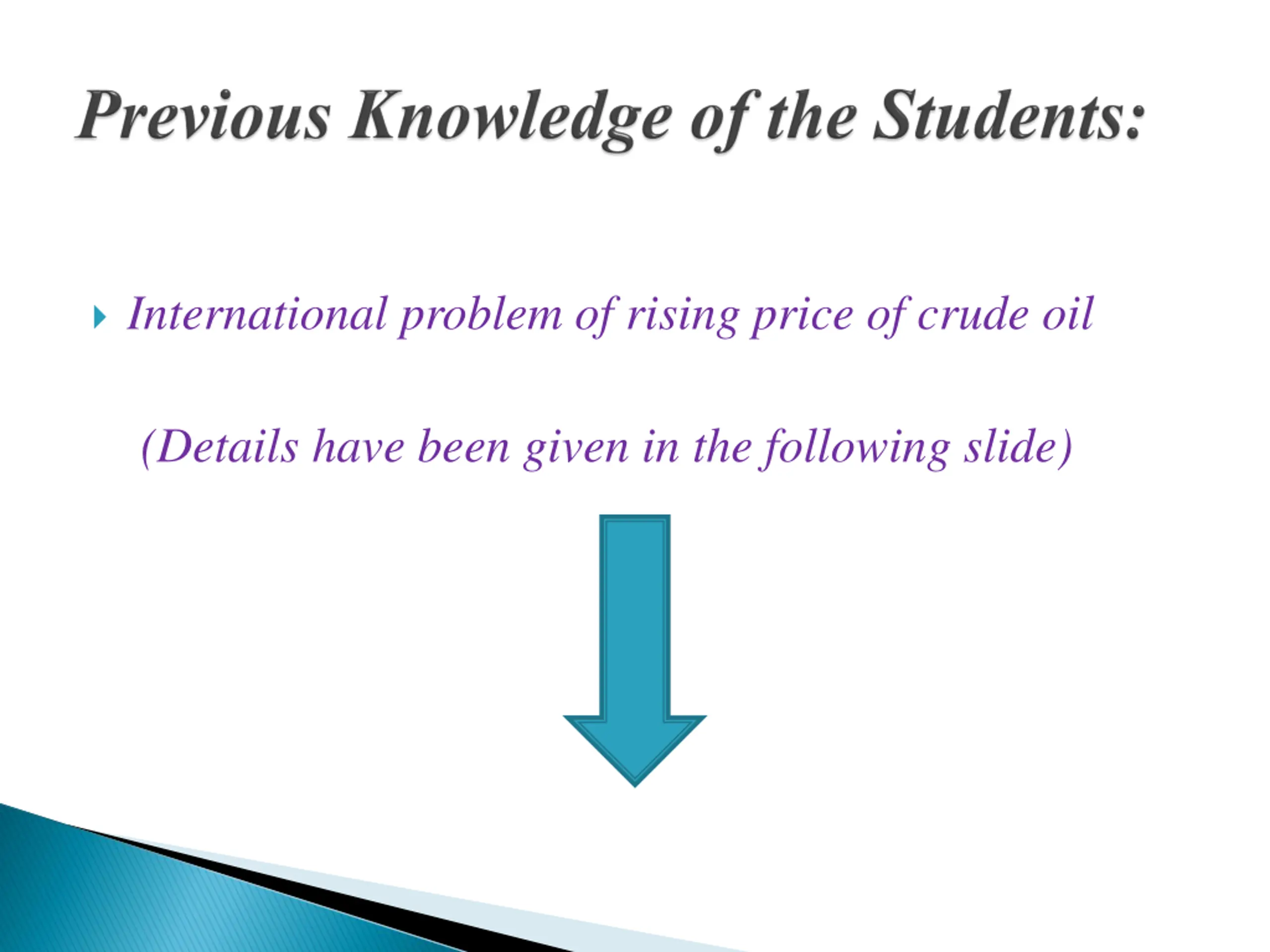 Previous Knowledge of the Students:

International problem of rising price of crude oil

(Details have been given in the following slide)